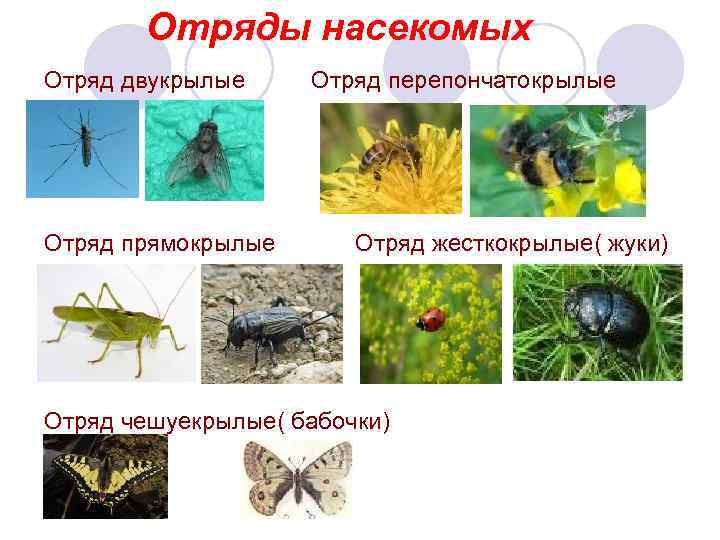 Отряды насекомых

Отряд двукрылые

Отряд перепончатокрылые

Отряд прямокрылые

Отряд жесткокрылые( жуки)

Отряд чешуекрылые( бабочки)